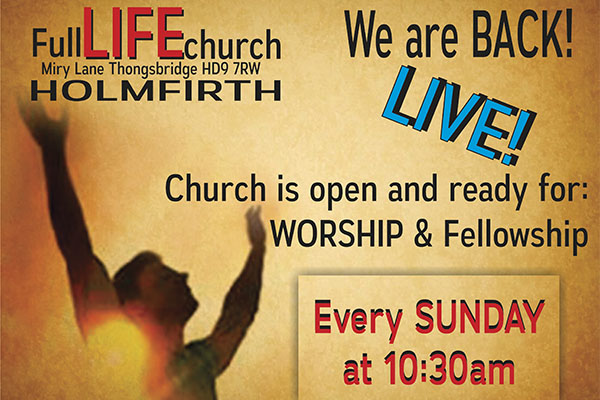 FullLIFEchurch
Miry Lane Thongsbridge HD9 7RW
HOLMFIRTH

We are BACK!
LIVE!

Church is open and ready for:
WORSHIP & Fellowship

Every SUNDAY at 10:30am